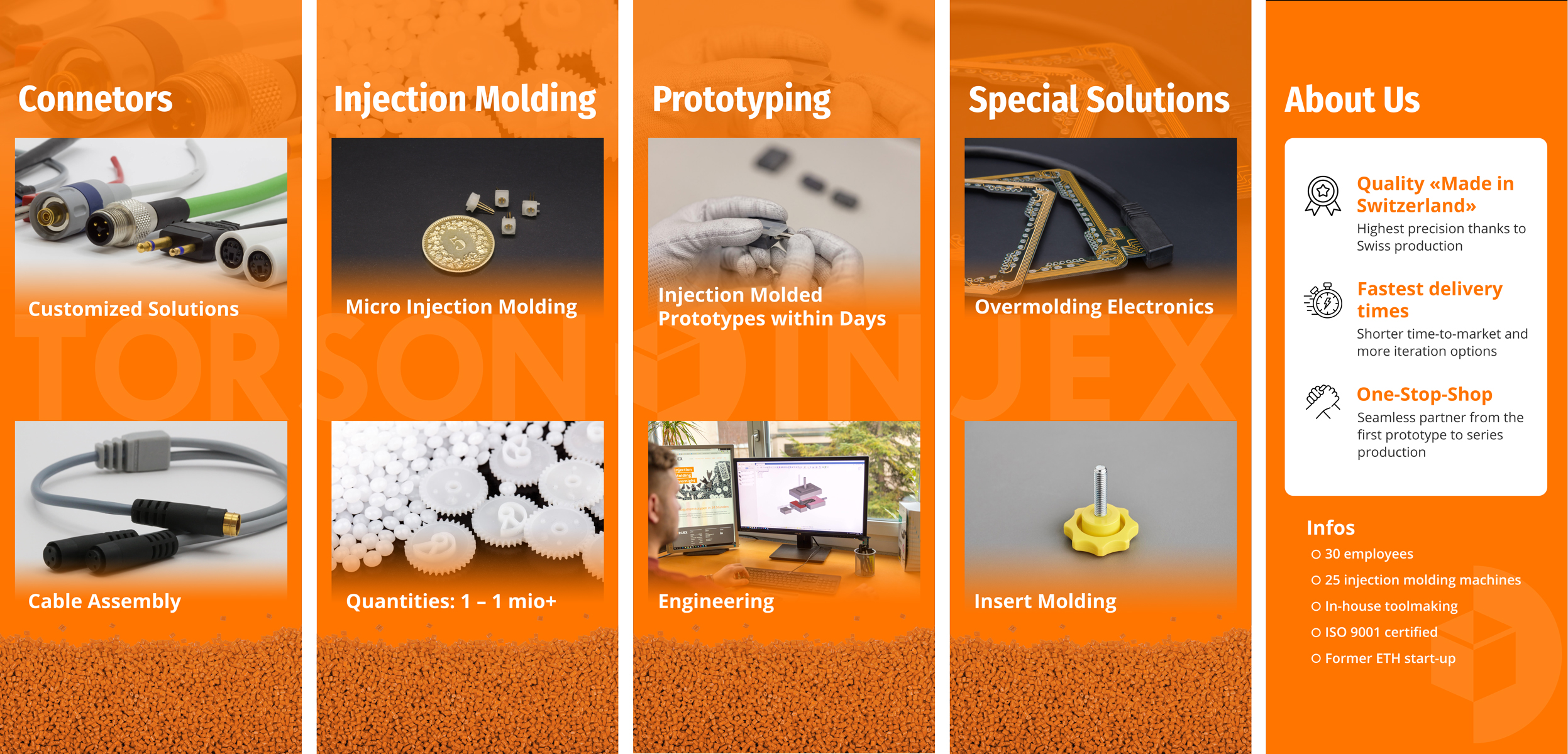 Connetors

Customized Solutions

Cable Assembly

Injection Molding

Micro Injection Molding

Quantities: 1 – 1 mio+

Prototyping

Injection Molded Prototypes within Days

Engineering

Special Solutions

Overmolding Electronics

Insert Molding

TORSON INJEX

About Us

Quality «Made in Switzerland»
Highest precision thanks to Swiss production

Fastest delivery times
Shorter time-to-market and more iteration options

One-Stop-Shop
Seamless partner from the first prototype to series production

Infos
30 employees
25 injection molding machines
In-house toolmaking
ISO 9001 certified
Former ETH start-up